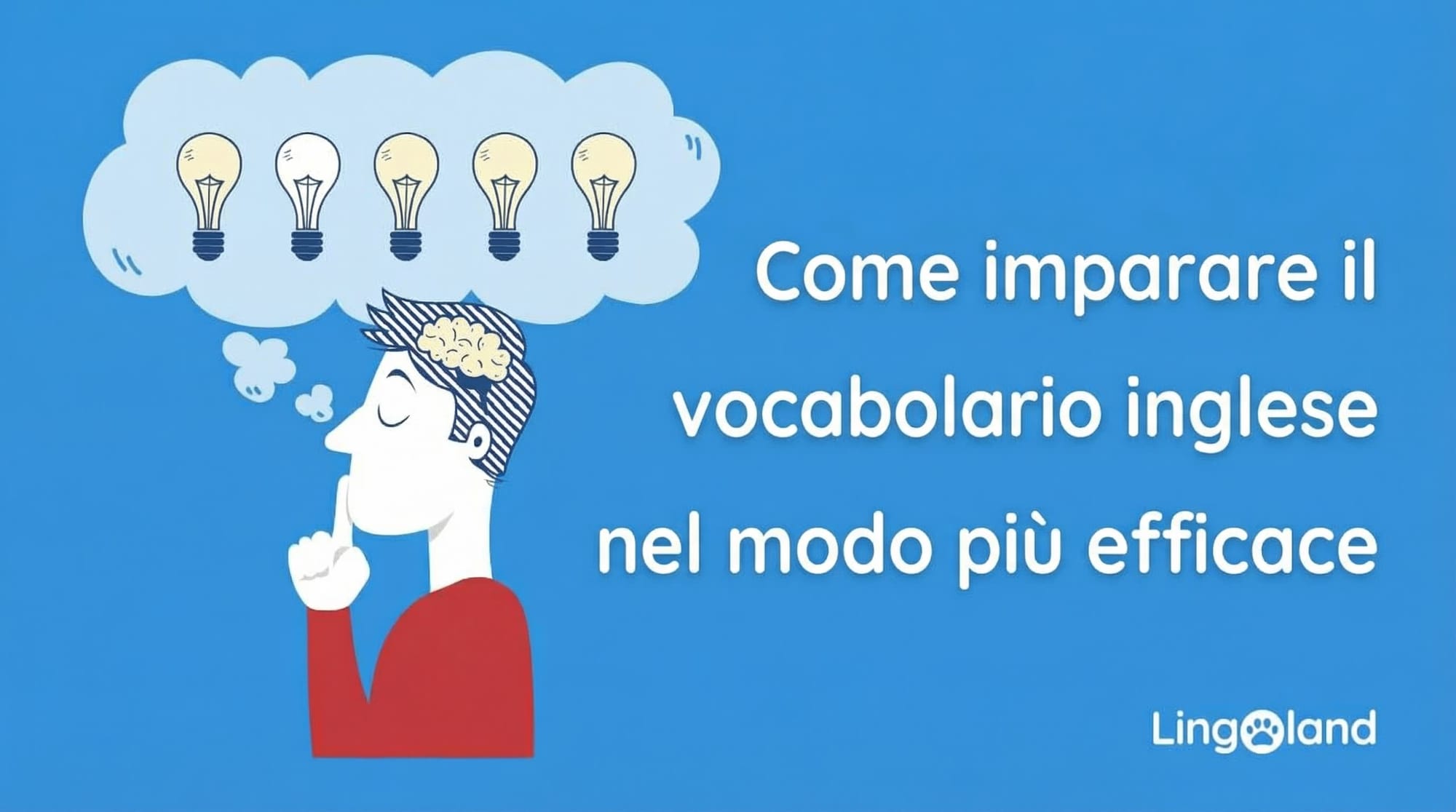 Come imparare il vocabolario inglese nel modo più efficace

Lingoland